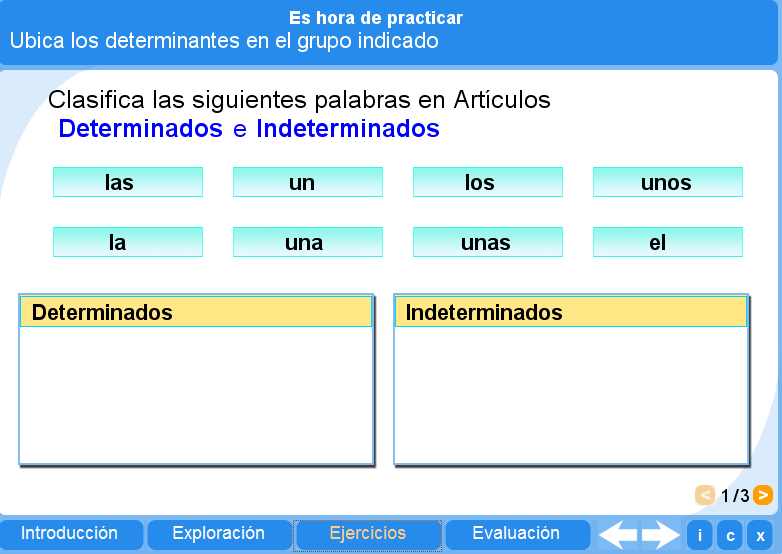 Es hora de practicar
Ubica los determinantes en el grupo indicado

Clasifica las siguientes palabras en Artículos
Determinados e Indeterminados

las
un
los
unos

la
una
unas
el

Determinados

Indeterminados

< 1/3 >

Introducción
Exploración
Ejercicios
Evaluación
i
c
x